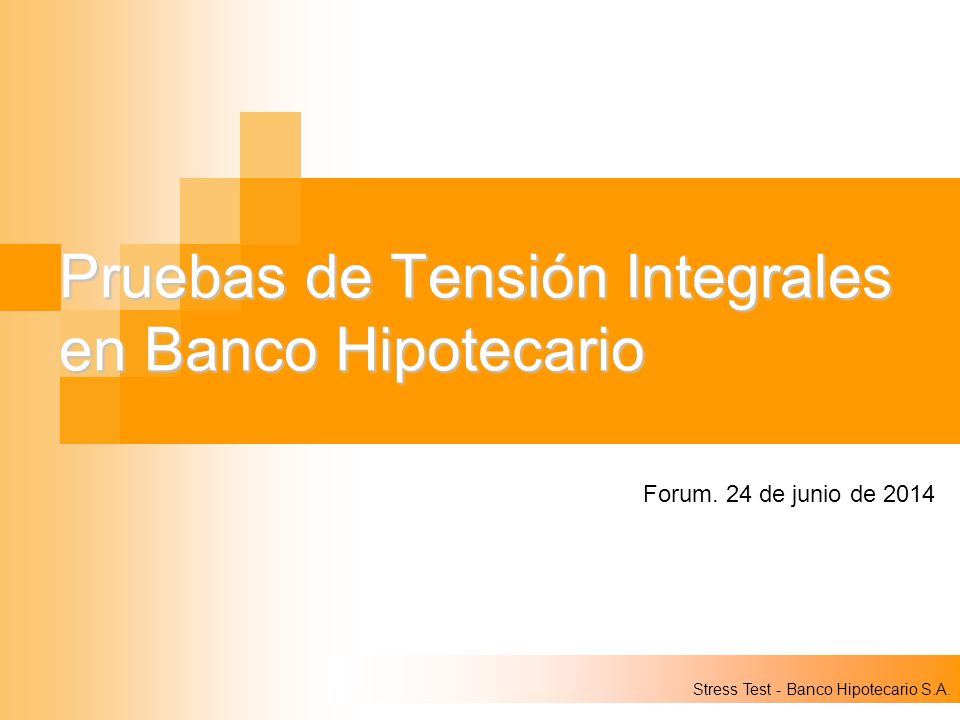 Pruebas de Tensión Integrales en Banco Hipotecario

Forum. 24 de junio de 2014

Stress Test - Banco Hipotecario S.A.